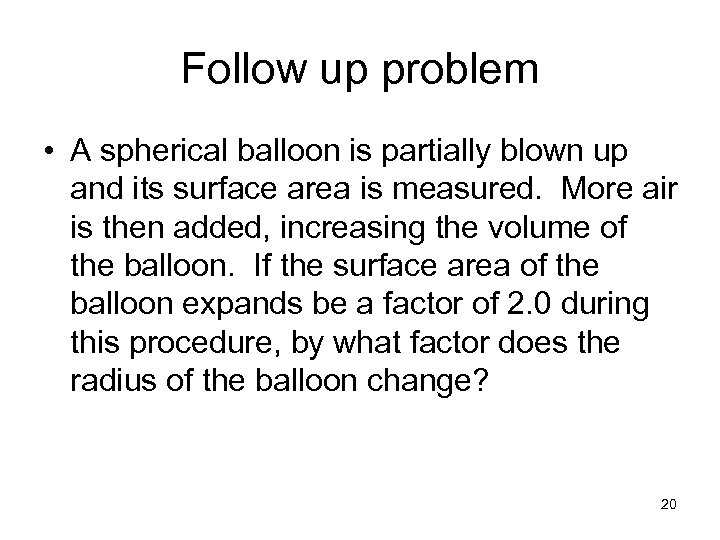 Follow up problem

• A spherical balloon is partially blown up and its surface area is measured. More air is then added, increasing the volume of the balloon. If the surface area of the balloon expands be a factor of 2.0 during this procedure, by what factor does the radius of the balloon change?

20